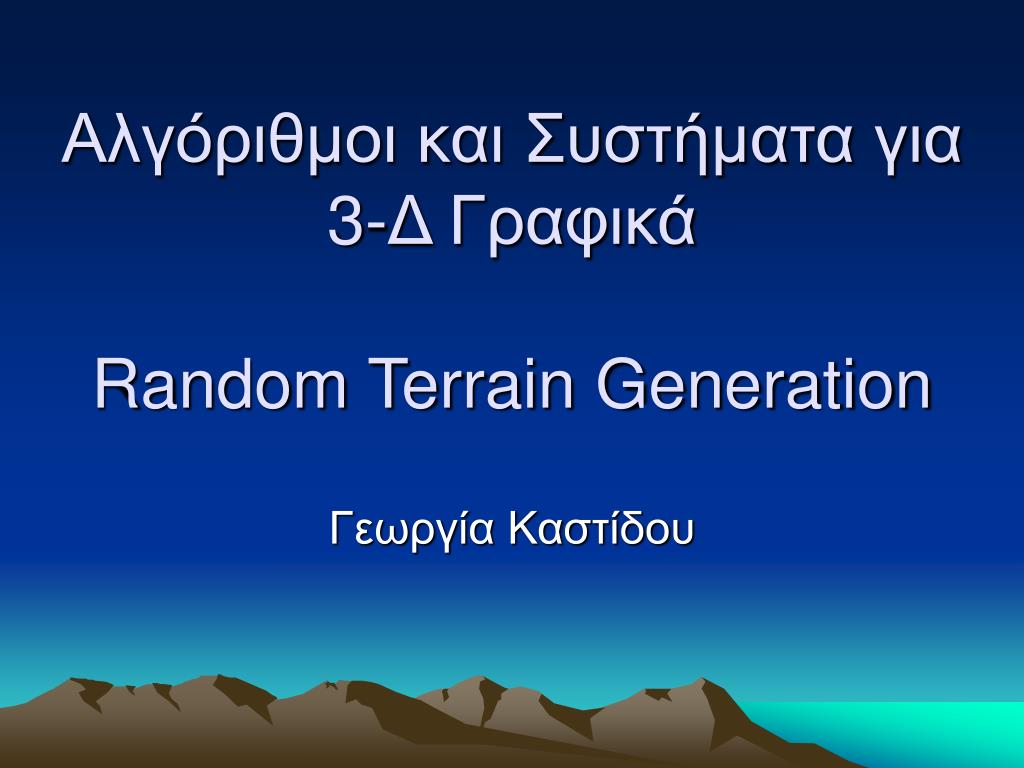 Αλγόριθμοι και Συστήματα για 3-Δ Γραφικά

Random Terrain Generation

Γεωργία Καστίδου